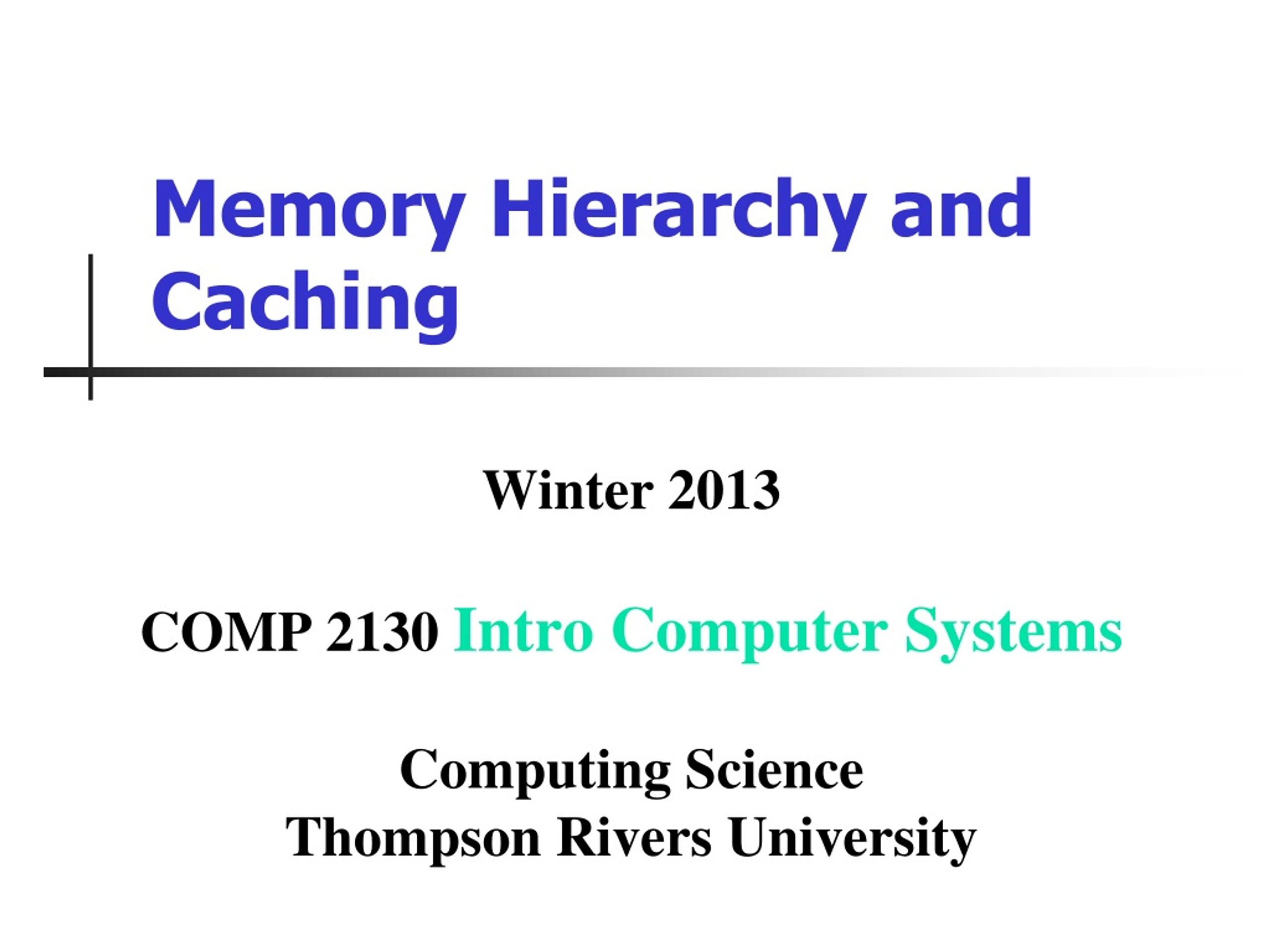 Memory Hierarchy and Caching

Winter 2013

COMP 2130 Intro Computer Systems

Computing Science
Thompson Rivers University